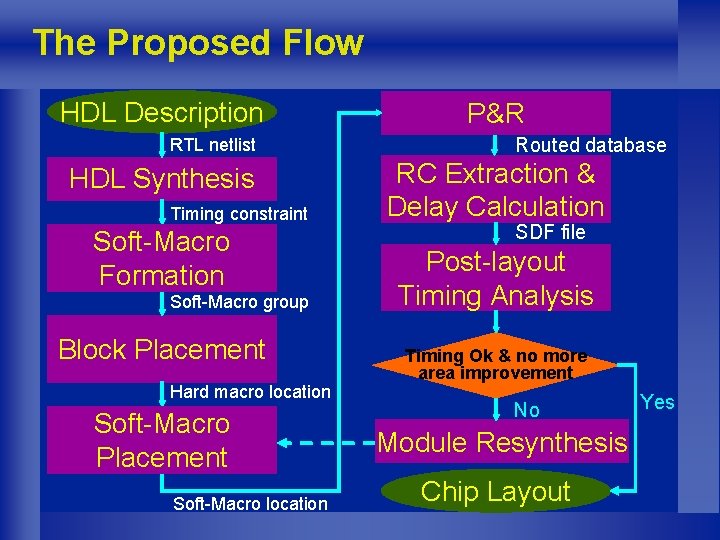 The Proposed Flow

HDL Description

RTL netlist

HDL Synthesis

Timing constraint

Soft-Macro Formation

Soft-Macro group

Block Placement

Hard macro location

Soft-Macro Placement

Soft-Macro location

P&R

Routed database

RC Extraction & Delay Calculation

SDF file

Post-layout Timing Analysis

Timing Ok & no more area improvement

No

Yes

Module Resynthesis

Chip Layout